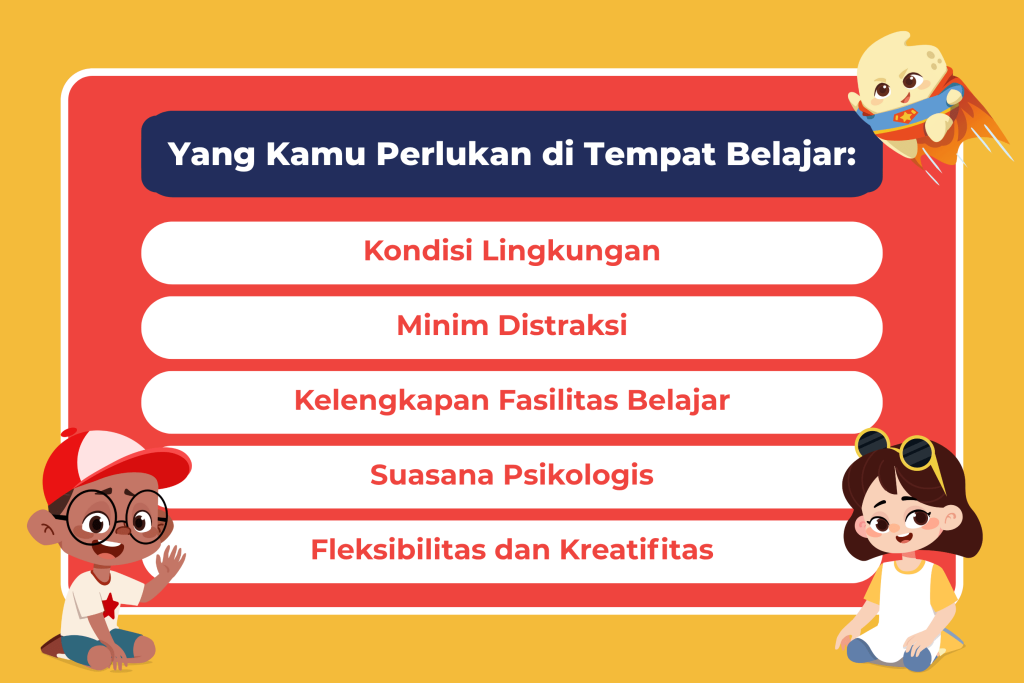 Yang Kamu Perlukan di Tempat Belajar:

Kondisi Lingkungan

Minim Distraksi

Kelengkapan Fasilitas Belajar

Suasana Psikologis

Fleksibilitas dan Kreatifitas